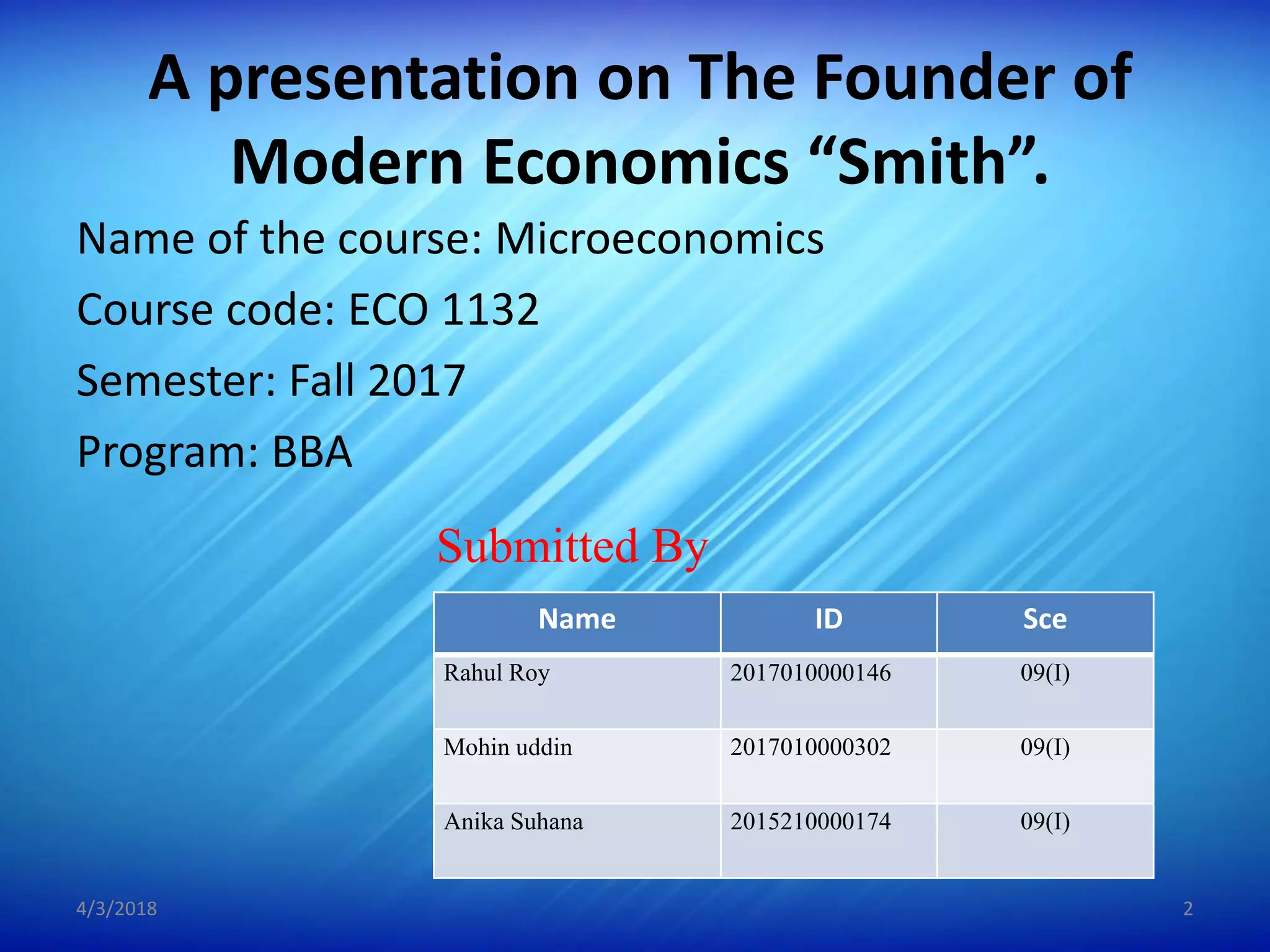 A presentation on The Founder of Modern Economics “Smith”.

Name of the course: Microeconomics

Course code: ECO 1132

Semester: Fall 2017

Program: BBA

Submitted By

| Name | ID | Sce |
|---|---|---|
| Rahul Roy | 2017010000146 | 09(I) |
| Mohin uddin | 2017010000302 | 09(I) |
| Anika Suhana | 2015210000174 | 09(I) |

4/3/2018

2